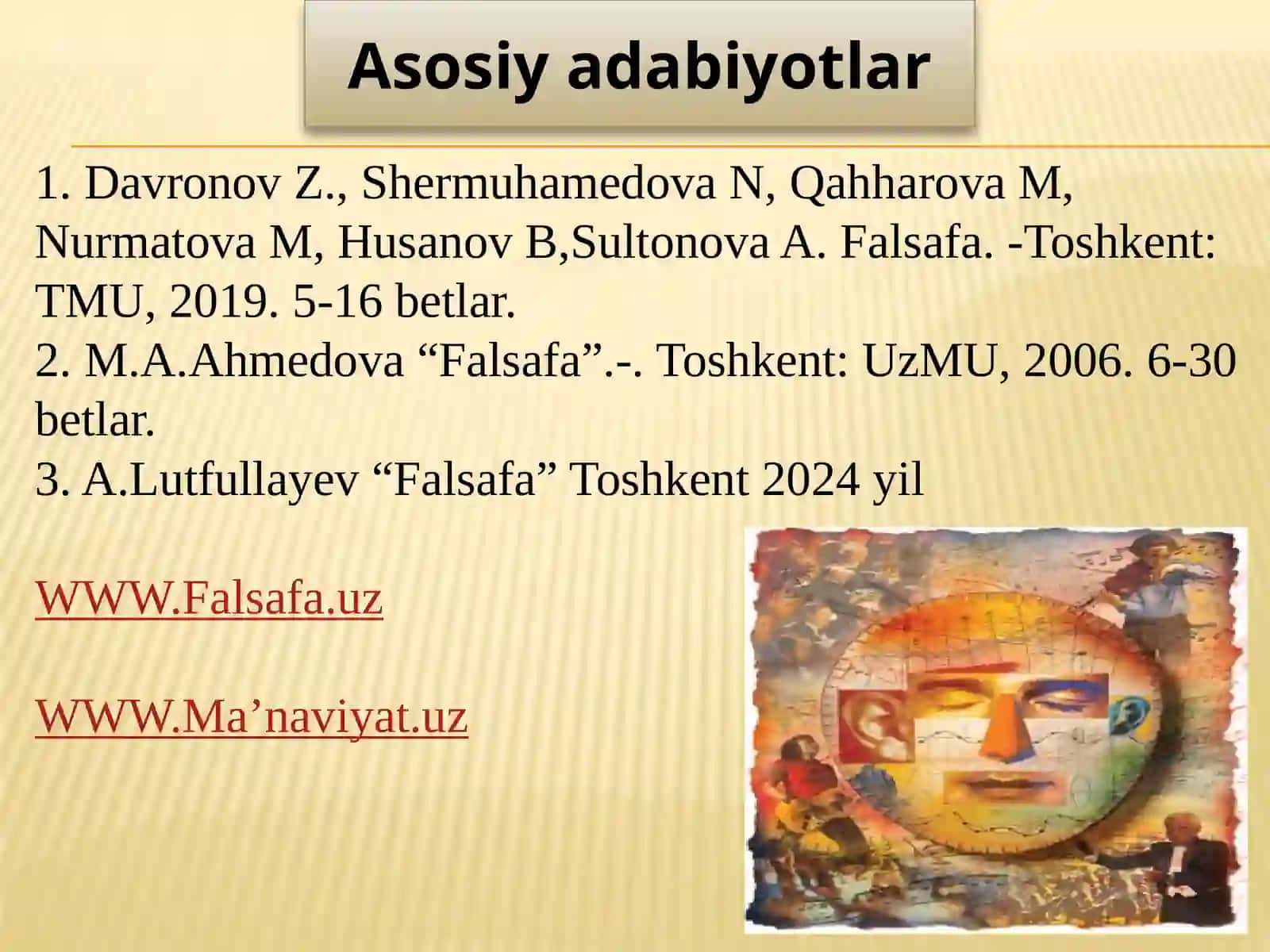 Asosiy adabiyotlar

1. Davronov Z., Shermuhamedova N, Qahharova M, Nurmatova M, Husanov B,Sultonova A. Falsafa. -Toshkent: TMU, 2019. 5-16 betlar.
2. M.A.Ahmedova “Falsafa”.-. Toshkent: UzMU, 2006. 6-30 betlar.
3. A.Lutfullayev “Falsafa” Toshkent 2024 yil

WWW.Falsafa.uz

WWW.Ma’naviyat.uz